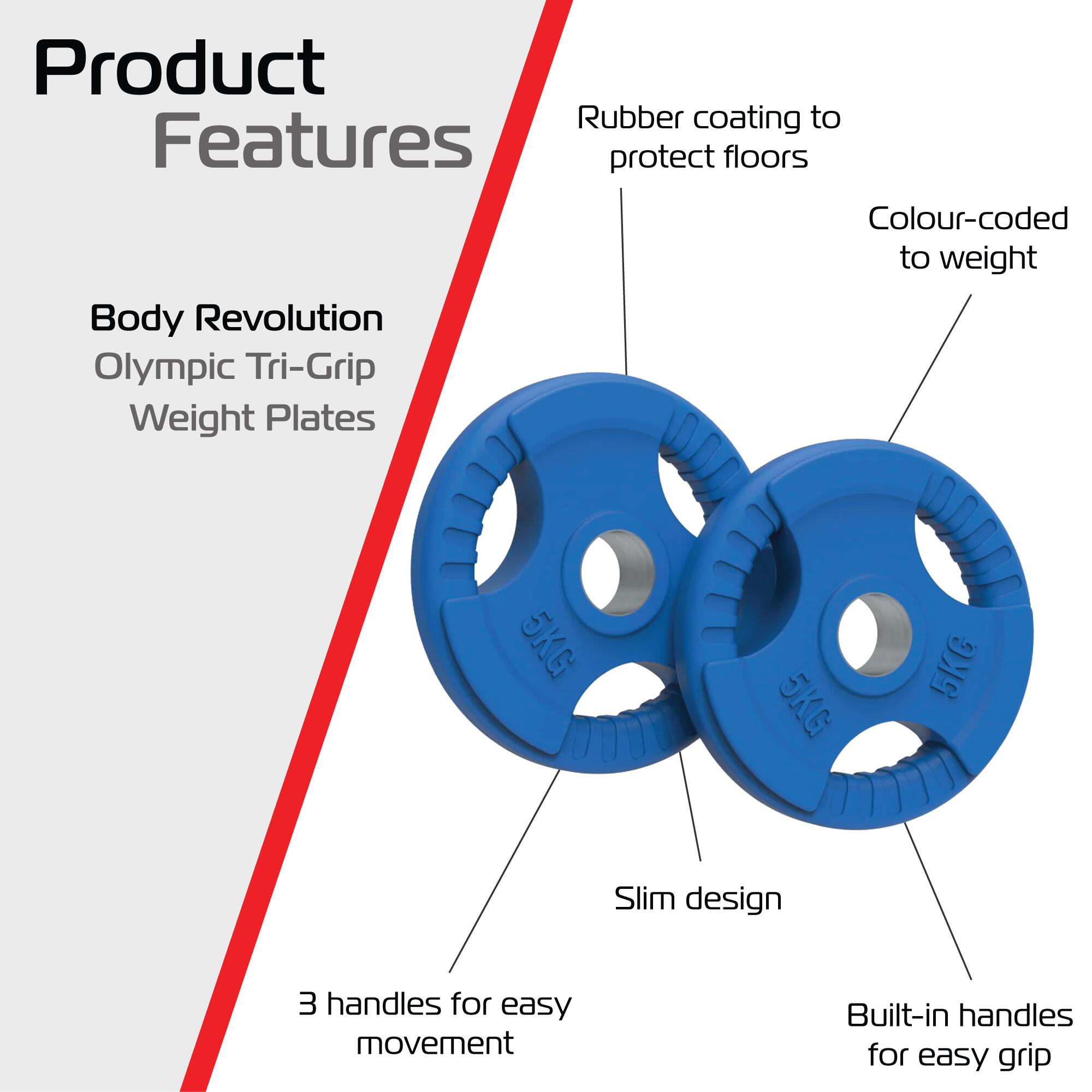 Product Features

Body Revolution Olympic Tri-Grip Weight Plates

Rubber coating to protect floors

Colour-coded to weight

5KG

5KG

5KG

Slim design

3 handles for easy movement

Built-in handles for easy grip